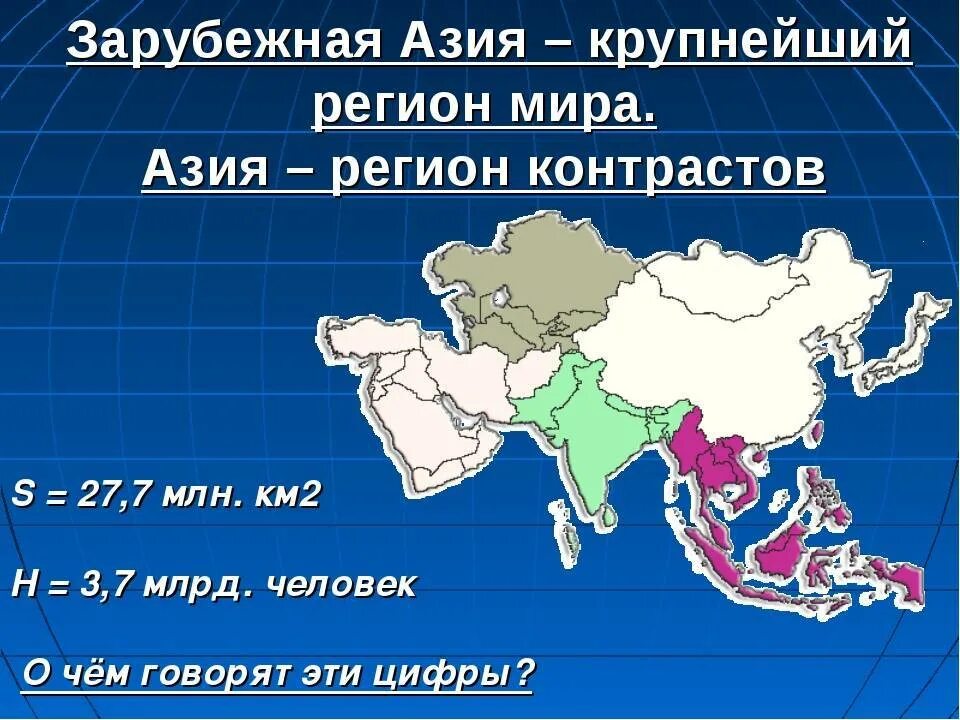 Зарубежная Азия – крупнейший регион мира.
Азия – регион контрастов

S = 27,7 млн. км2

Н = 3,7 млрд. человек

О чём говорят эти цифры?